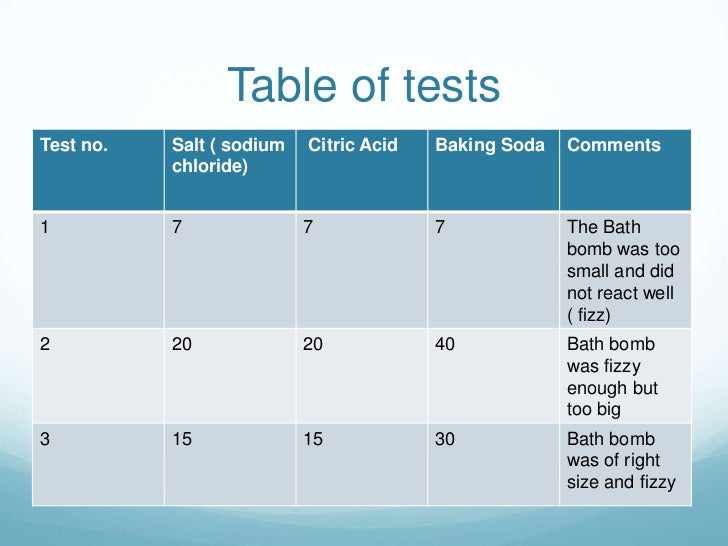 Table of tests

| Test no. | Salt ( sodium chloride) | Citric Acid | Baking Soda | Comments |
|---|---|---|---|---|
| 1 | 7 | 7 | 7 | The Bath bomb was too small and did not react well ( fizz) |
| 2 | 20 | 20 | 40 | Bath bomb was fizzy enough but too big |
| 3 | 15 | 15 | 30 | Bath bomb was of right size and fizzy |